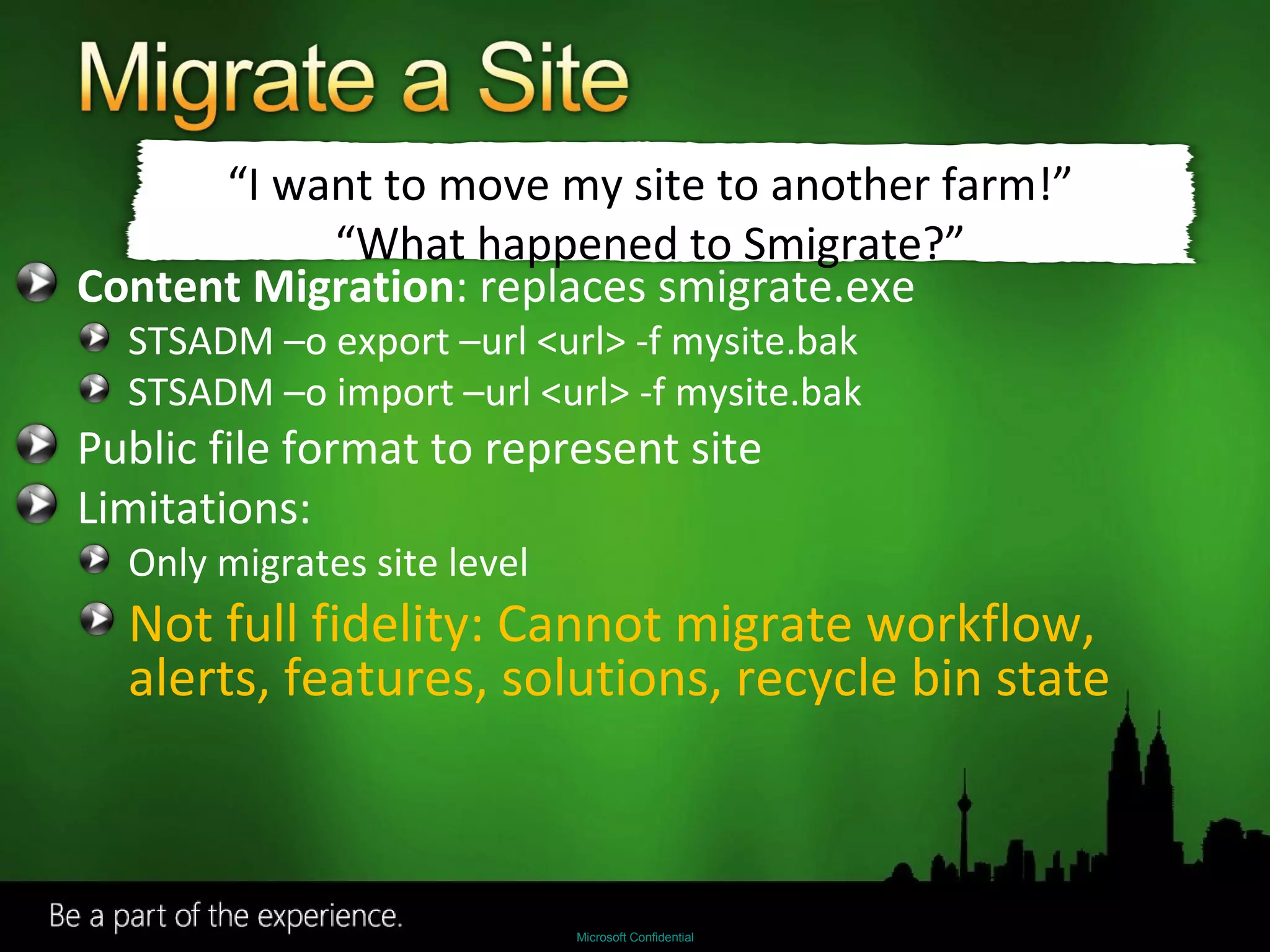 Migrate a Site

“I want to move my site to another farm!”
“What happened to Smigrate?”

Content Migration: replaces smigrate.exe
STSADM –o export –url <url> -f mysite.bak
STSADM –o import –url <url> -f mysite.bak
Public file format to represent site
Limitations:
Only migrates site level
Not full fidelity: Cannot migrate workflow, alerts, features, solutions, recycle bin state

Be a part of the experience.

Microsoft Confidential